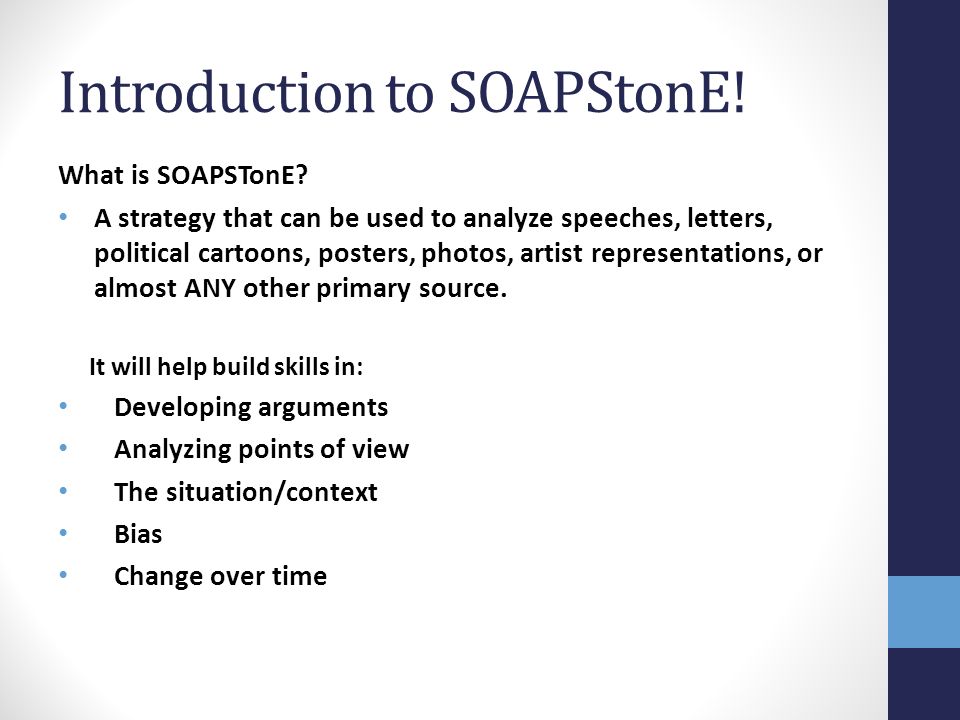 Introduction to SOAPStonE!

What is SOAPSTonE?

• A strategy that can be used to analyze speeches, letters, political cartoons, posters, photos, artist representations, or almost ANY other primary source.

It will help build skills in:

• Developing arguments
• Analyzing points of view
• The situation/context
• Bias
• Change over time